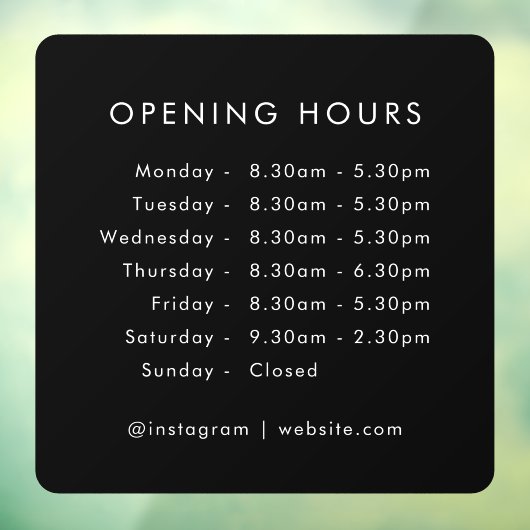 OPENING HOURS

Monday - 8.30am - 5.30pm
Tuesday - 8.30am - 5.30pm
Wednesday - 8.30am - 5.30pm
Thursday - 8.30am - 6.30pm
Friday - 8.30am - 5.30pm
Saturday - 9.30am - 2.30pm
Sunday - Closed

@instagram | website.com